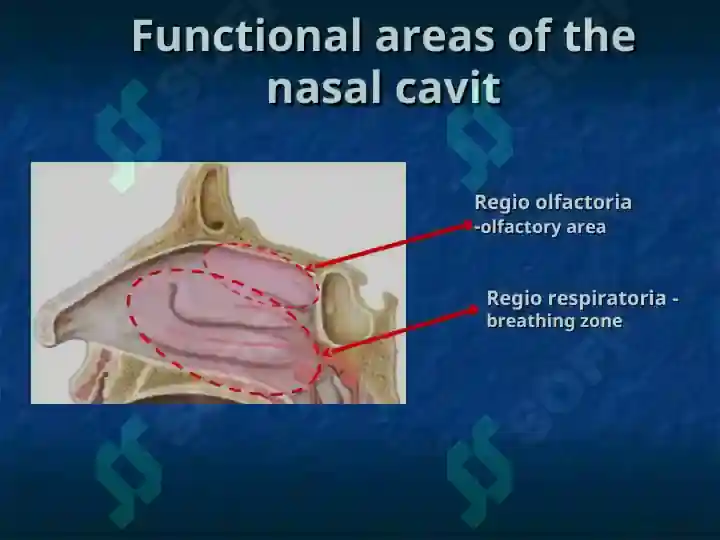 Functional areas of the nasal cavit

Regio olfactoria -olfactory area

Regio respiratoria - breathing zone